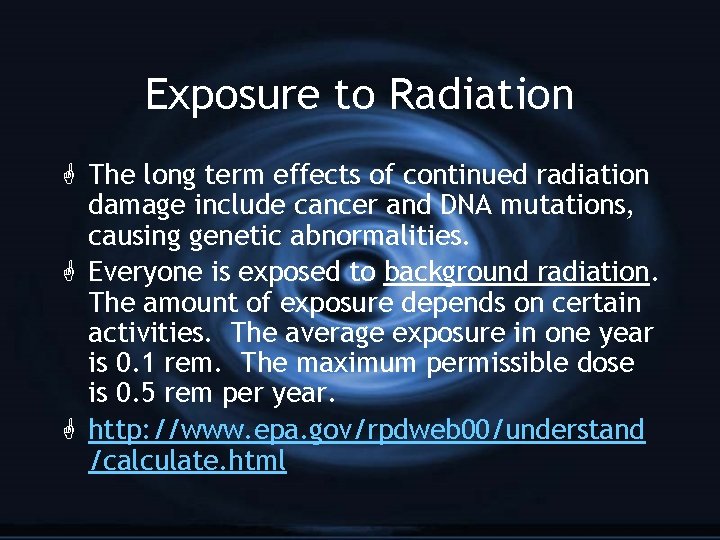 Exposure to Radiation

The long term effects of continued radiation damage include cancer and DNA mutations, causing genetic abnormalities.

Everyone is exposed to background radiation. The amount of exposure depends on certain activities. The average exposure in one year is 0.1 rem. The maximum permissible dose is 0.5 rem per year.

http://www.epa.gov/rpdweb00/understand/calculate.html